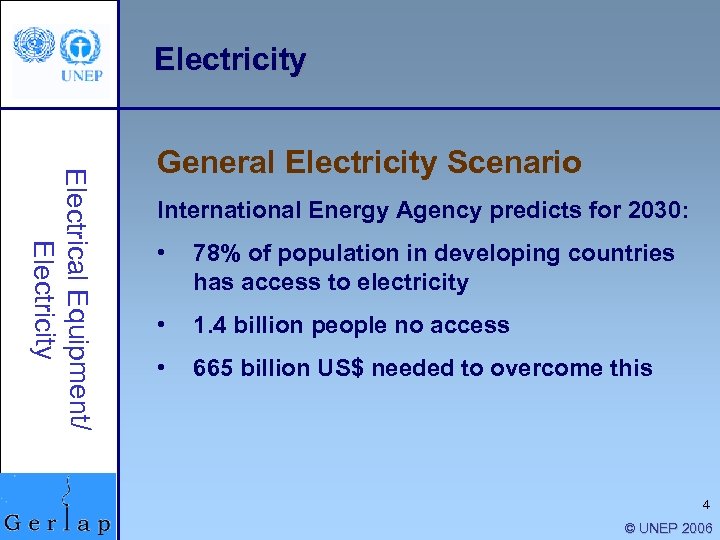 UNEP

Electricity

Electrical Equipment/ Electricity

General Electricity Scenario

International Energy Agency predicts for 2030:

• 78% of population in developing countries has access to electricity

• 1.4 billion people no access

• 665 billion US$ needed to overcome this

Gerlap

4

© UNEP 2006